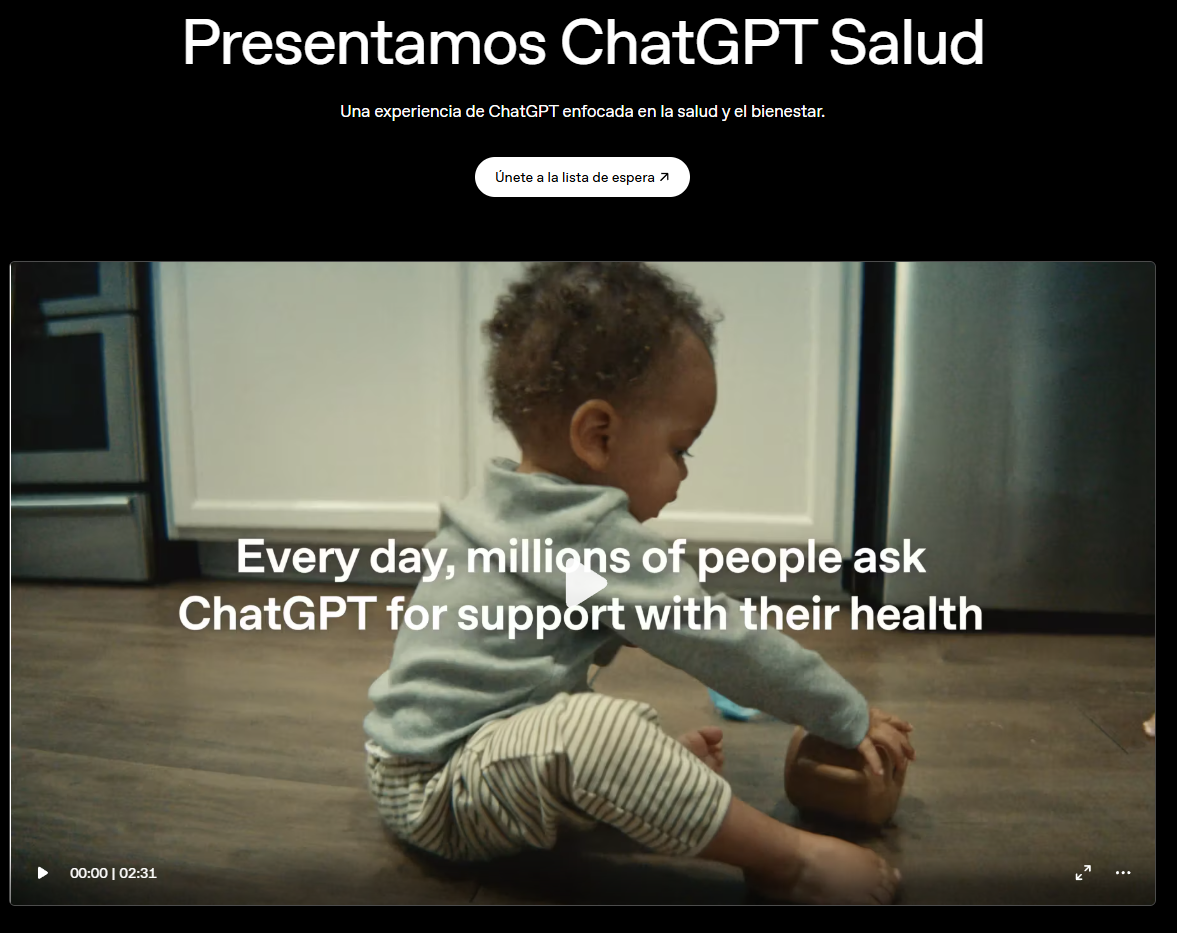 Presentamos ChatGPT Salud

Una experiencia de ChatGPT enfocada en la salud y el bienestar.

Únete a la lista de espera ↗

Every day, millions of people ask ChatGPT for support with their health

00:00 | 02:31